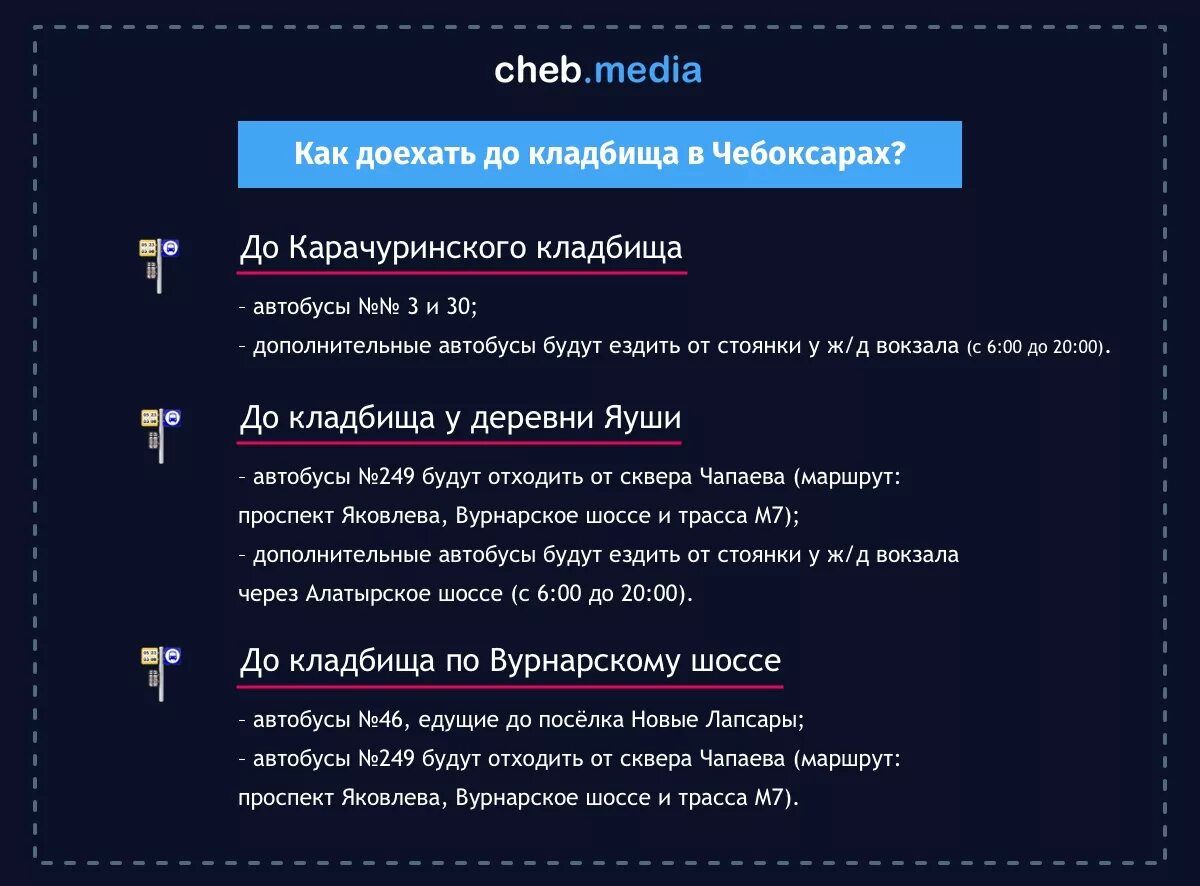 cheb.media

Как доехать до кладбища в Чебоксарах?

До Карачуринского кладбища

- автобусы №№ 3 и 30;
- дополнительные автобусы будут ездить от стоянки у ж/д вокзала (с 6:00 до 20:00).

До кладбища у деревни Яуши

- автобусы №249 будут отходить от сквера Чапаева (маршрут: проспект Яковлева, Вурнарское шоссе и трасса М7);
- дополнительные автобусы будут ездить от стоянки у ж/д вокзала через Алатырское шоссе (с 6:00 до 20:00).

До кладбища по Вурнарскому шоссе

- автобусы №46, едущие до посёлка Новые Лапсары;
- автобусы №249 будут отходить от сквера Чапаева (маршрут: проспект Яковлева, Вурнарское шоссе и трасса М7).